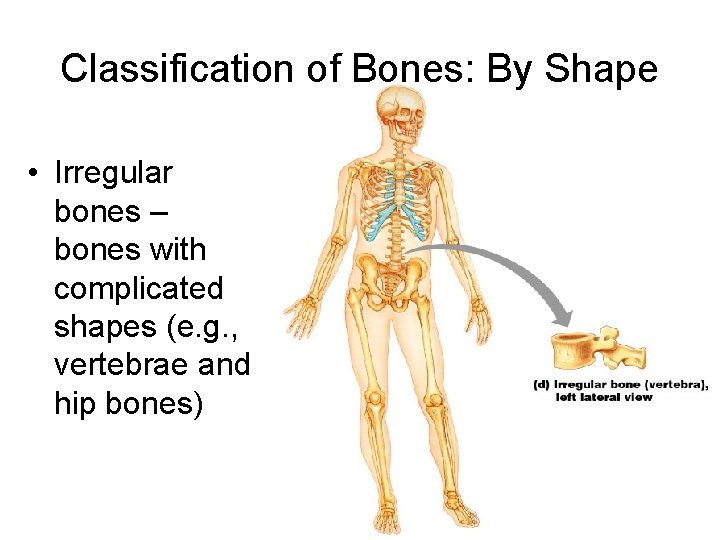 Classification of Bones: By Shape

• Irregular bones – bones with complicated shapes (e.g., vertebrae and hip bones)

(d) Irregular bone (vertebra), left lateral view